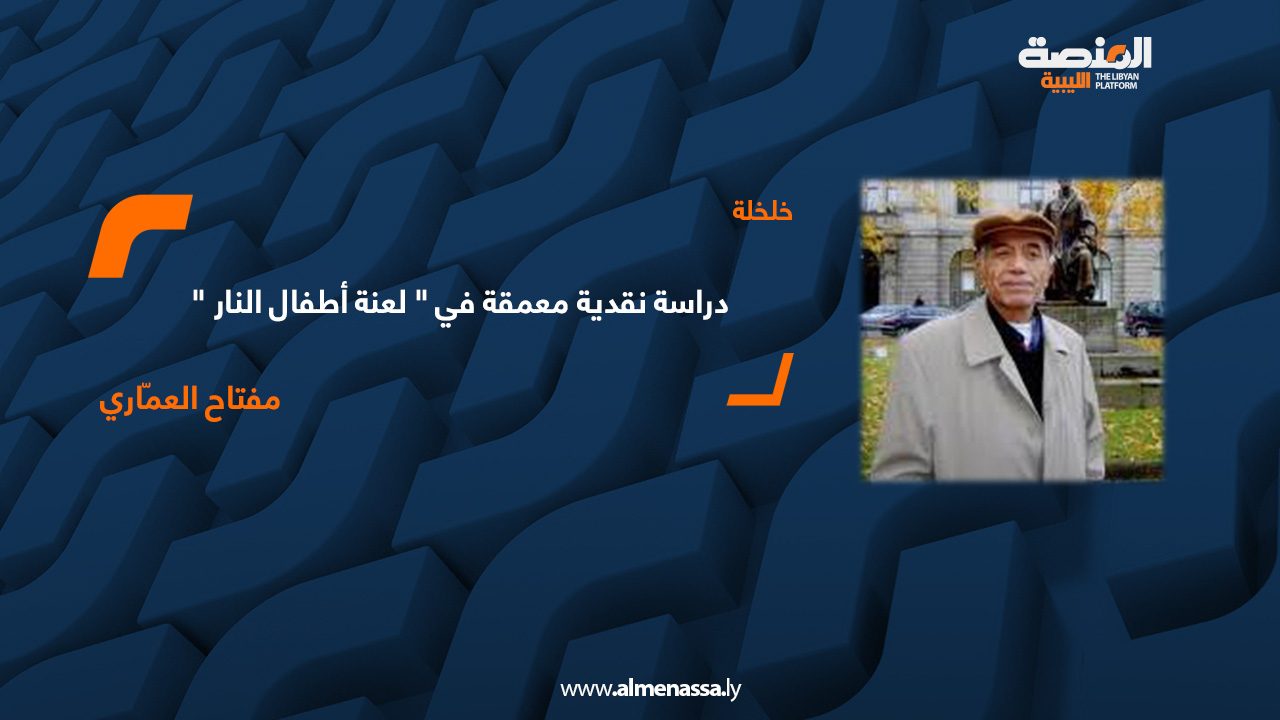 المنصة الليبية
THE LIBYAN PLATFORM

خلخلة

دراسة نقدية معمقة في " لعنة أطفال النار "

مفتاح العمّاري

www.almenassa.ly